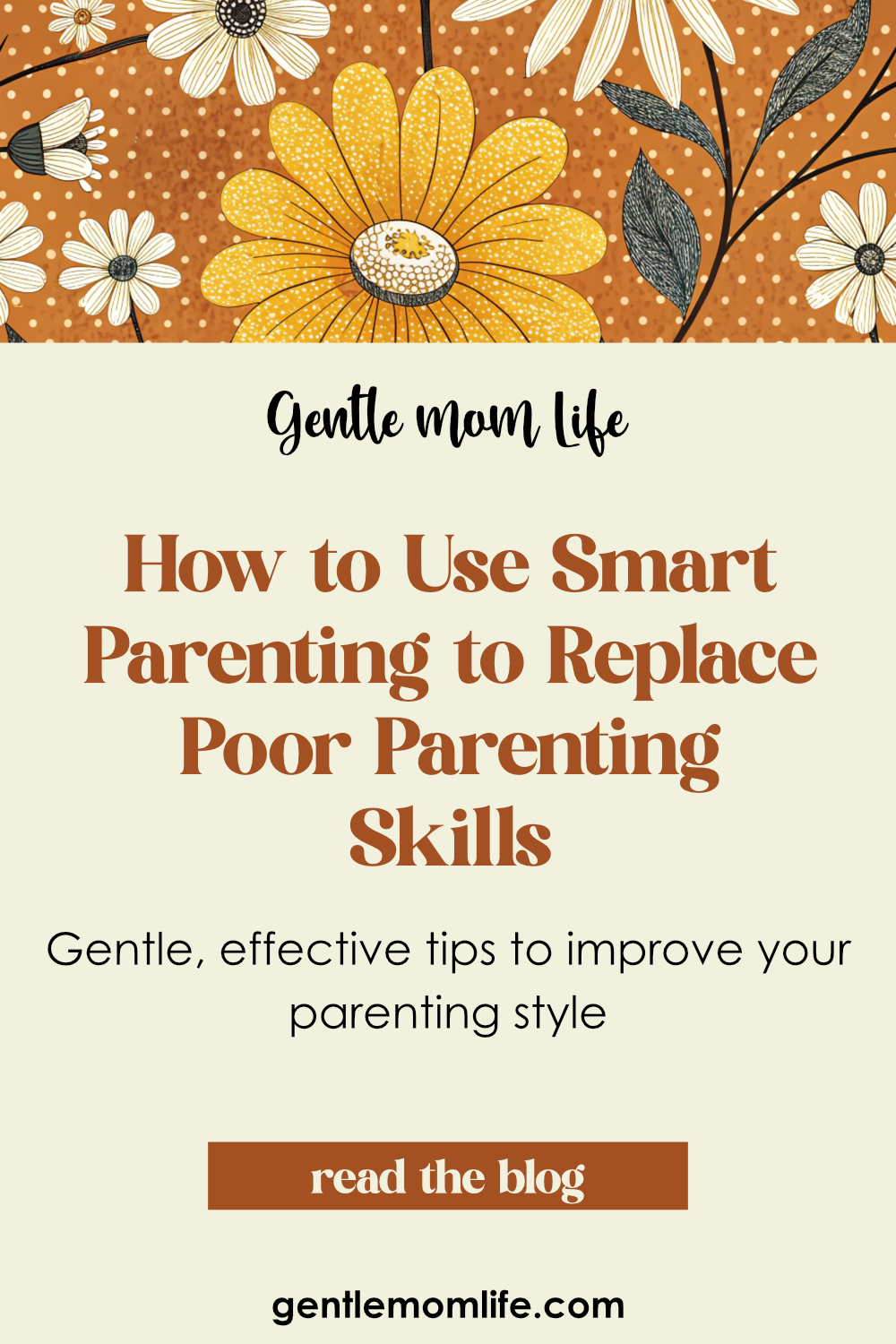 Gentle mom Life

How to Use Smart Parenting to Replace Poor Parenting Skills

Gentle, effective tips to improve your parenting style

read the blog

gentlemomlife.com